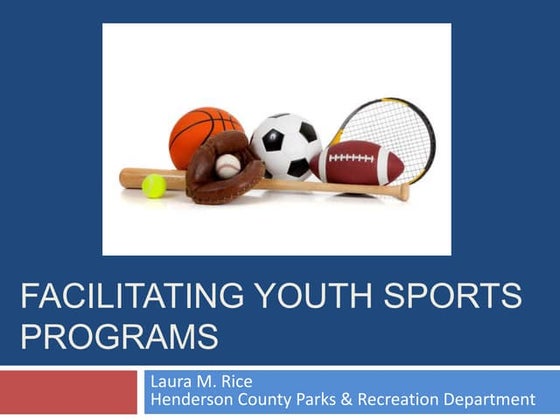 FACILITATING YOUTH SPORTS PROGRAMS

Laura M. Rice
Henderson County Parks & Recreation Department